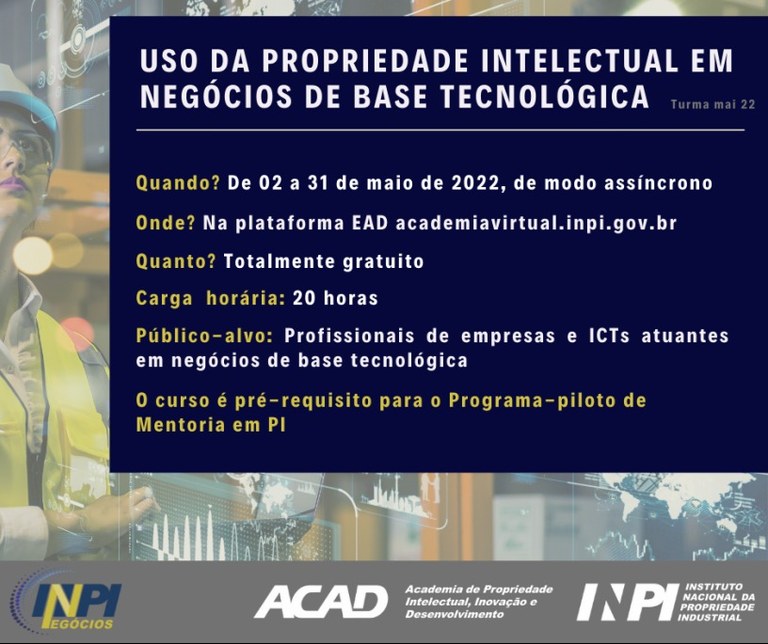 USO DA PROPRIEDADE INTELECTUAL EM NEGÓCIOS DE BASE TECNOLÓGICA

Turma mai 22

Quando? De 02 a 31 de maio de 2022, de modo assíncrono

Onde? Na plataforma EAD academiavirtual.inpi.gov.br

Quanto? Totalmente gratuito

Carga horária: 20 horas

Público-alvo: Profissionais de empresas e ICTs atuantes em negócios de base tecnológica

O curso é pré-requisito para o Programa-piloto de Mentoria em PI

INPI NEGÓCIOS

ACAD Academia de Propriedade Intelectual, Inovação e Desenvolvimento

INPI INSTITUTO NACIONAL DA PROPRIEDADE INDUSTRIAL